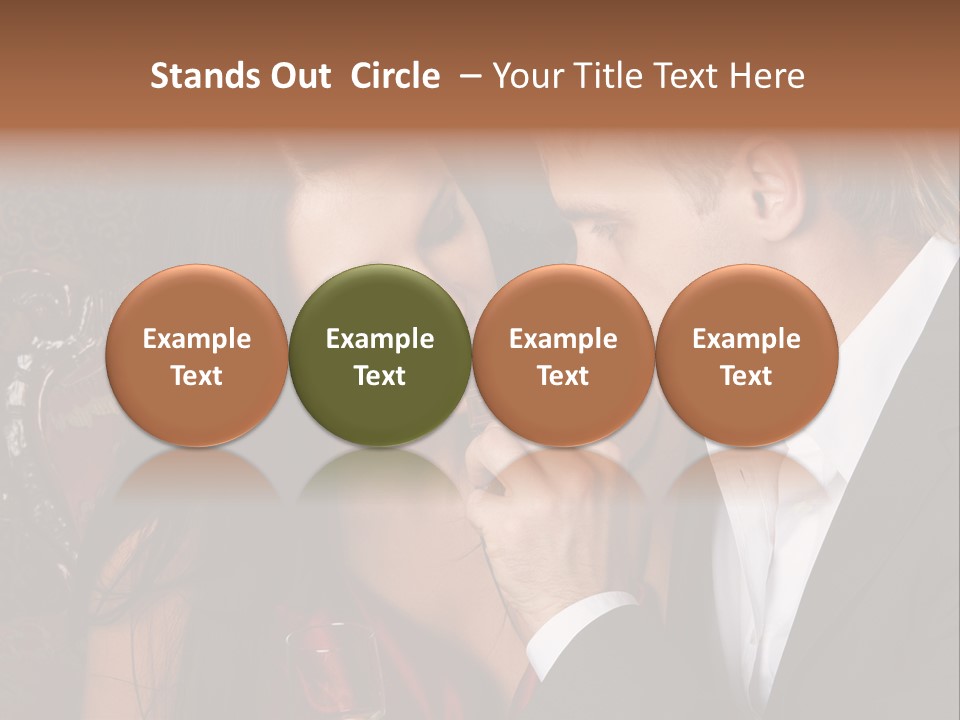 Stands Out Circle – Your Title Text Here

Example Text

Example Text

Example Text

Example Text